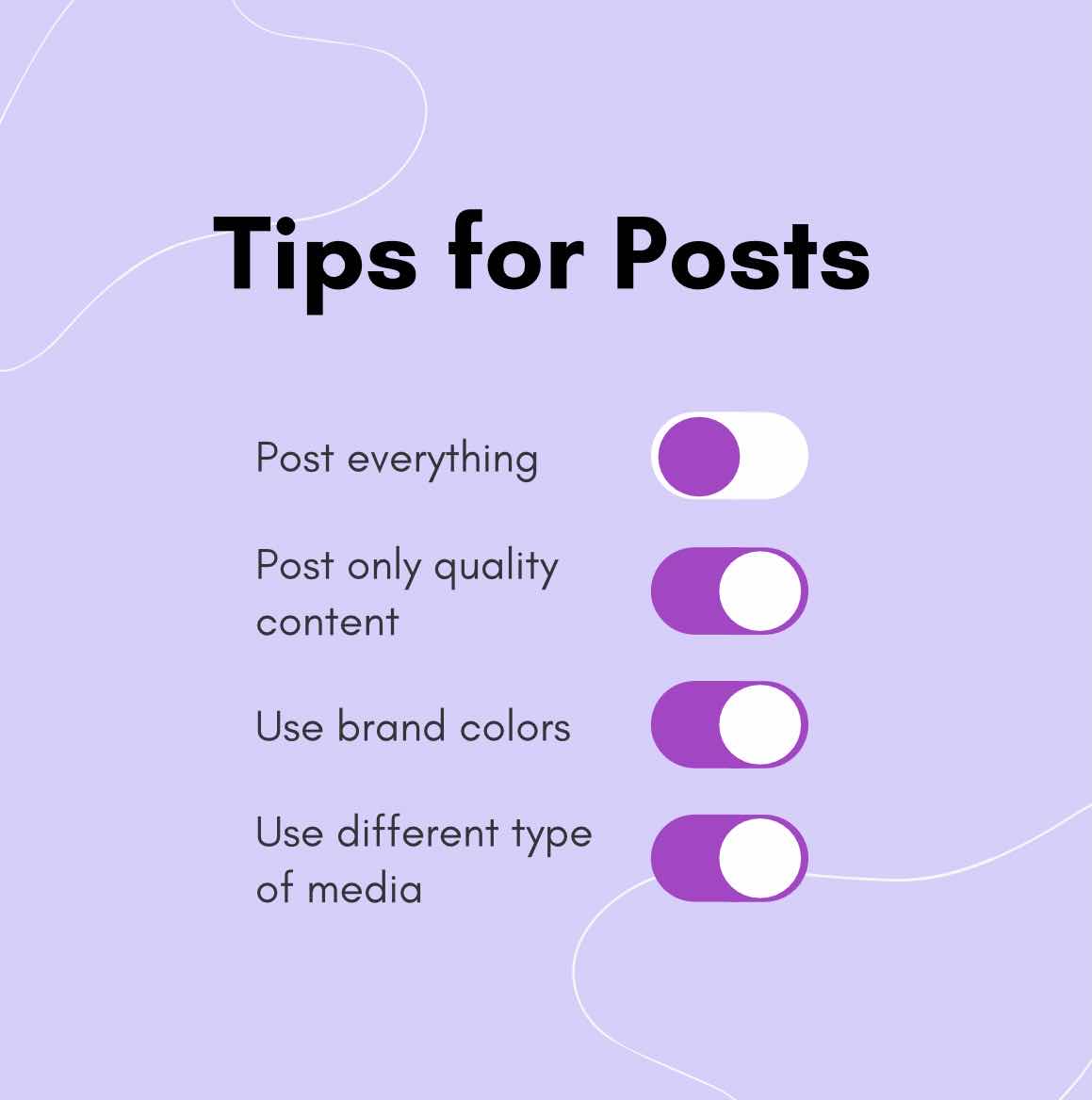 Tips for Posts

Post everything

Post only quality content

Use brand colors

Use different type of media